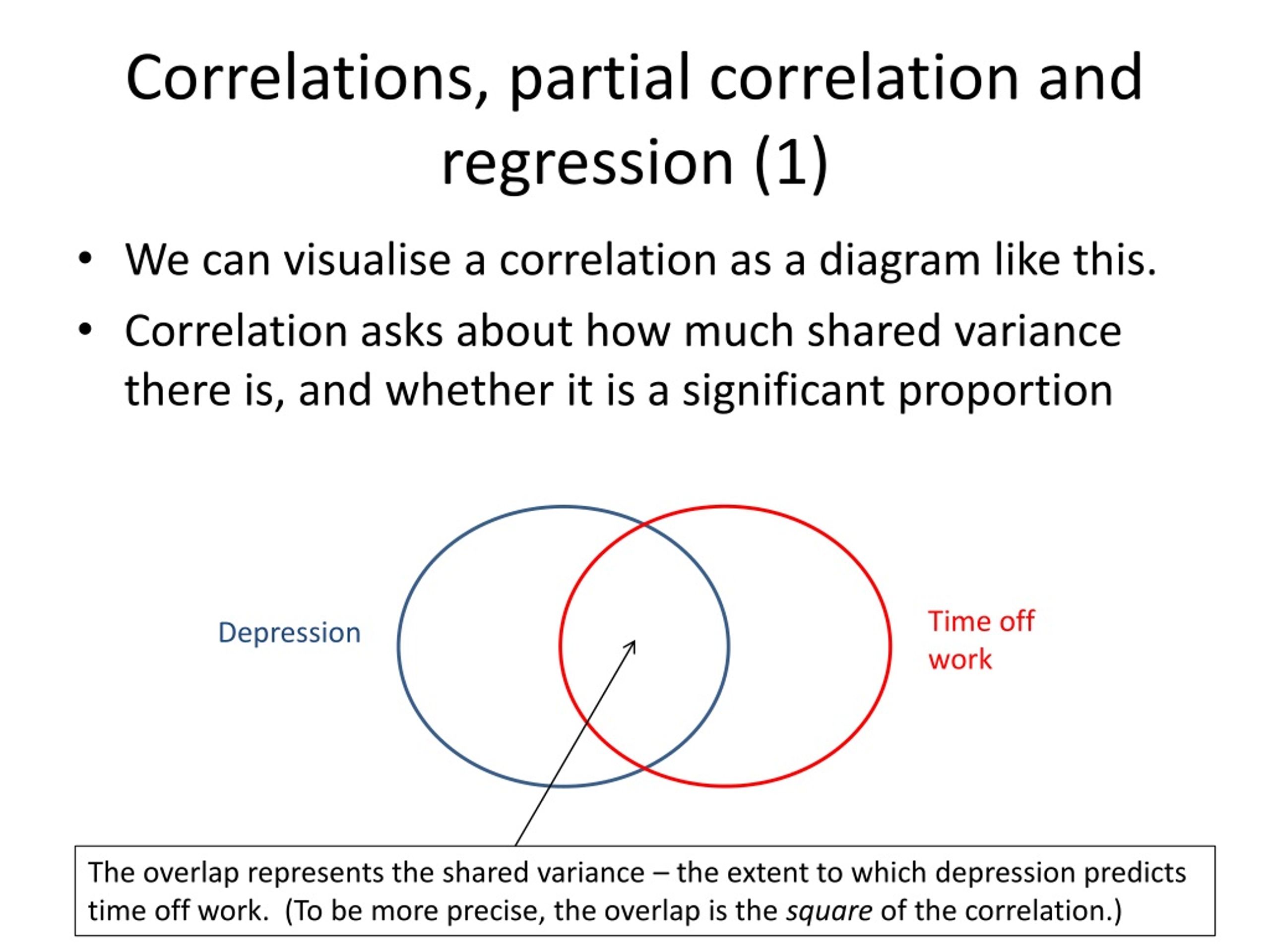 Correlations, partial correlation and regression (1)

• We can visualise a correlation as a diagram like this.

• Correlation asks about how much shared variance there is, and whether it is a significant proportion

Depression

Time off work

The overlap represents the shared variance – the extent to which depression predicts time off work. (To be more precise, the overlap is the square of the correlation.)